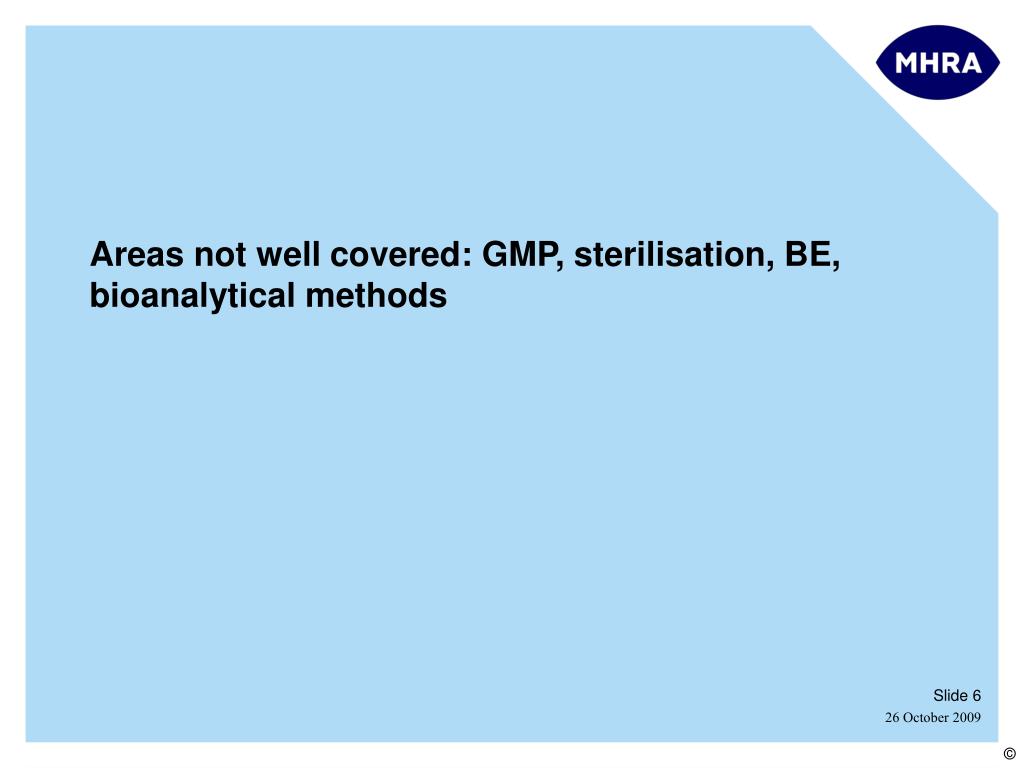 MHRA

Areas not well covered: GMP, sterilisation, BE, bioanalytical methods

Slide 6
26 October 2009

©